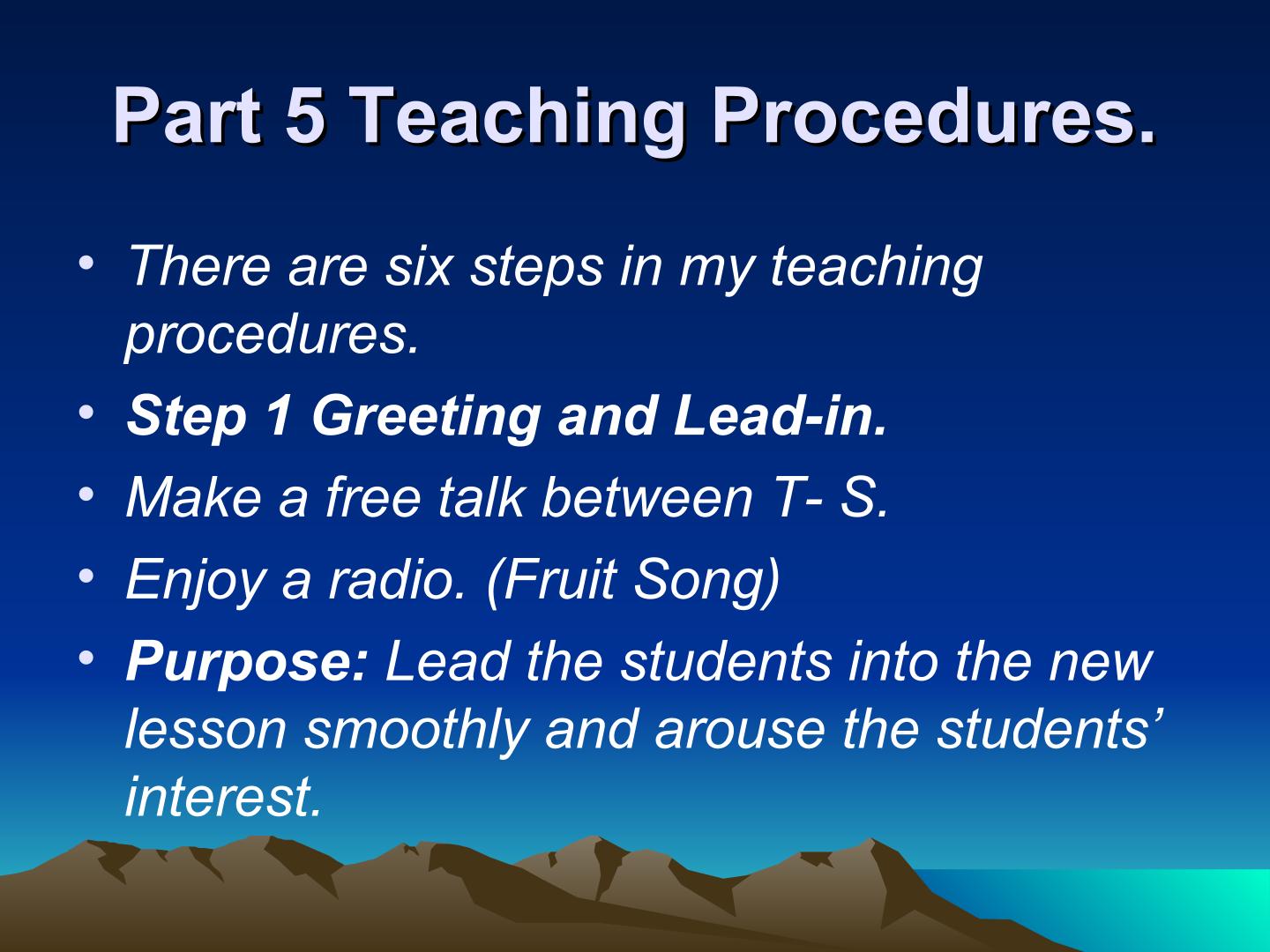 Part 5 Teaching Procedures.

• There are six steps in my teaching procedures.
• Step 1 Greeting and Lead-in.
• Make a free talk between T- S.
• Enjoy a radio. (Fruit Song)
• Purpose: Lead the students into the new lesson smoothly and arouse the students' interest.